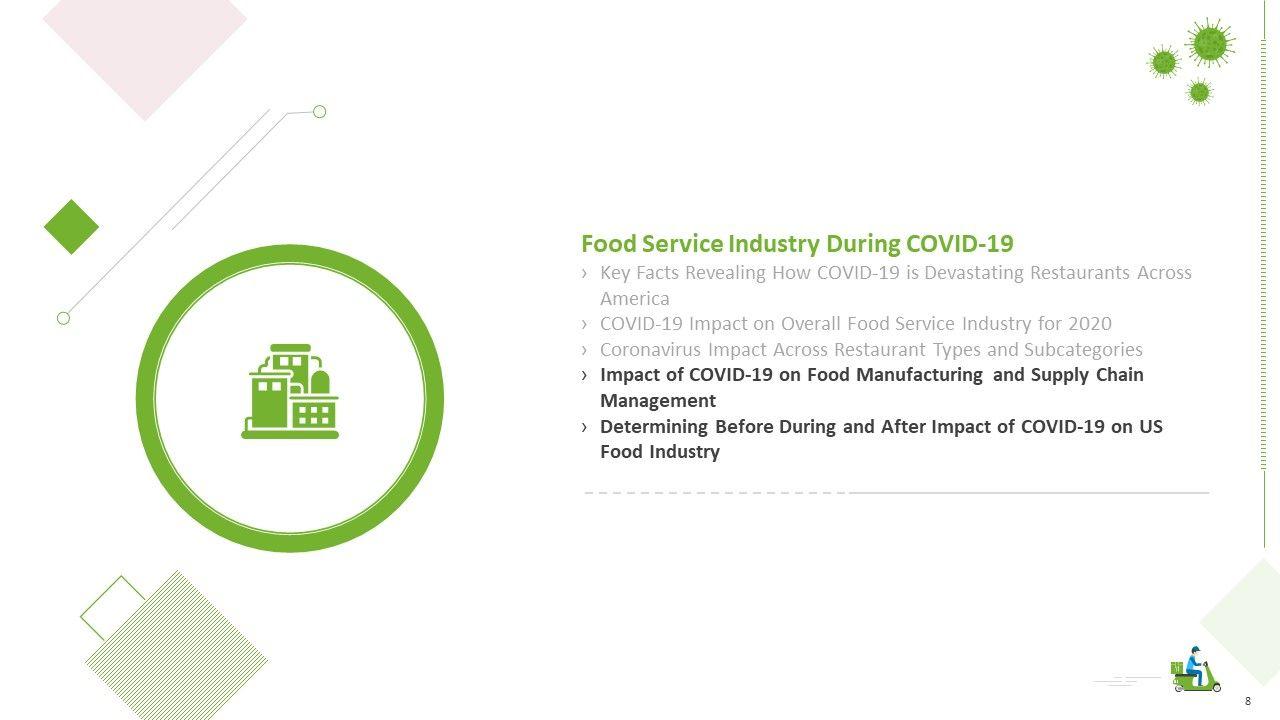 Food Service Industry During COVID-19

› Key Facts Revealing How COVID-19 is Devastating Restaurants Across America

› COVID-19 Impact on Overall Food Service Industry for 2020

› Coronavirus Impact Across Restaurant Types and Subcategories

› Impact of COVID-19 on Food Manufacturing and Supply Chain Management

› Determining Before During and After Impact of COVID-19 on US Food Industry

8